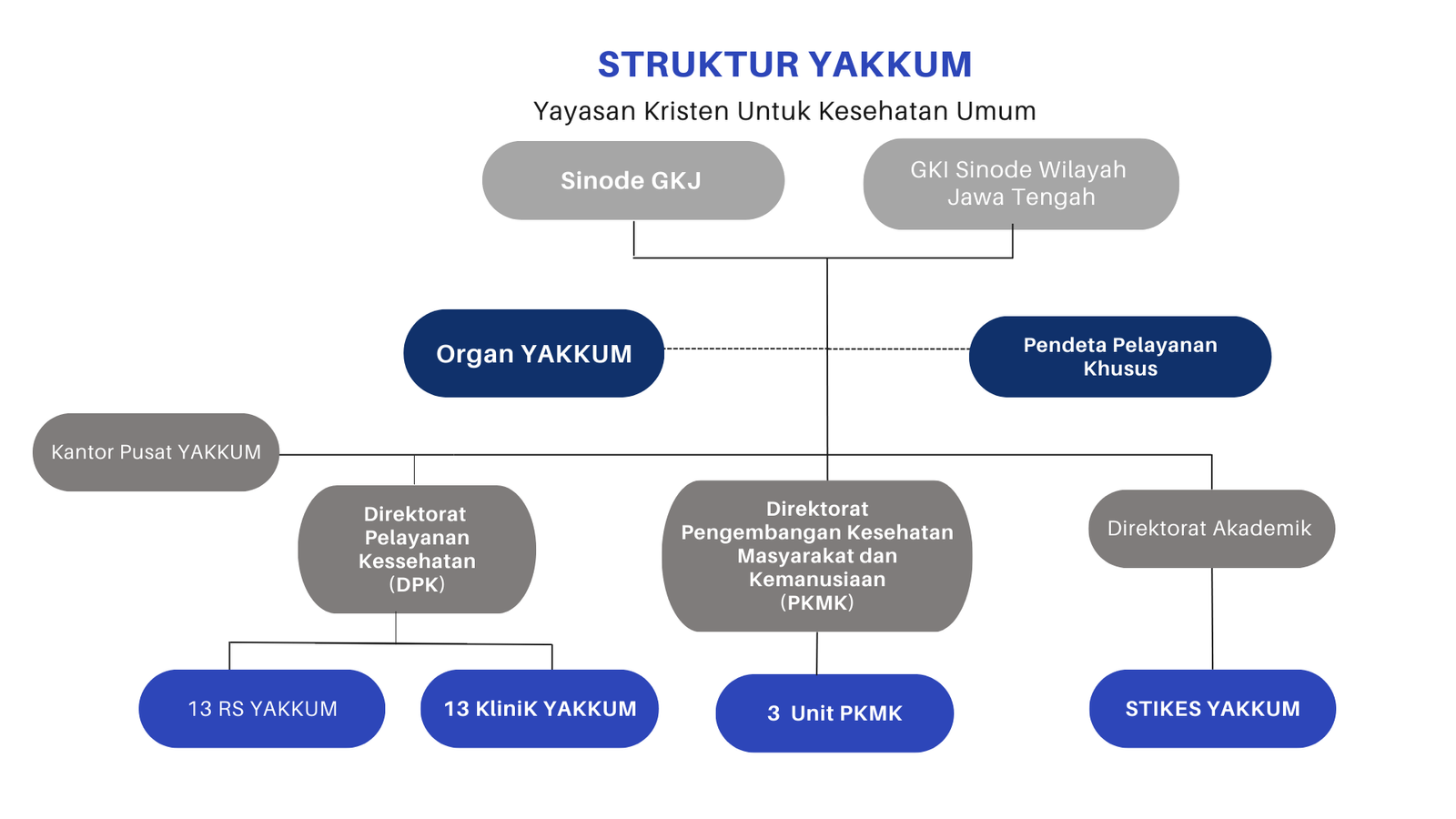 STRUKTUR YAKKUM
Yayasan Kristen Untuk Kesehatan Umum

Sinode GKJ

GKI Sinode Wilayah Jawa Tengah

Organ YAKKUM

Pendeta Pelayanan Khusus

Kantor Pusat YAKKUM

Direktorat Pelayanan Kessehatan (DPK)

Direktorat Pengembangan Kesehatan Masyarakat dan Kemanusiaan (PKMK)

Direktorat Akademik

13 RS YAKKUM

13 KliniK YAKKUM

3 Unit PKMK

STIKES YAKKUM